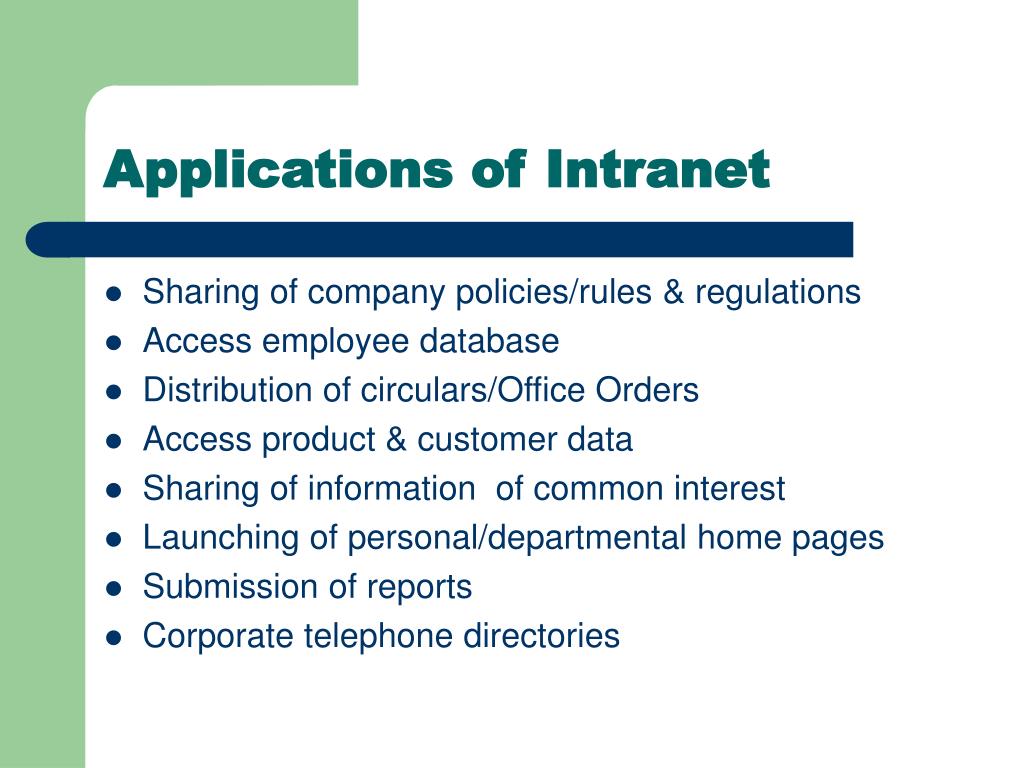 Applications of Intranet

- Sharing of company policies/rules & regulations
- Access employee database
- Distribution of circulars/Office Orders
- Access product & customer data
- Sharing of information of common interest
- Launching of personal/departmental home pages
- Submission of reports
- Corporate telephone directories